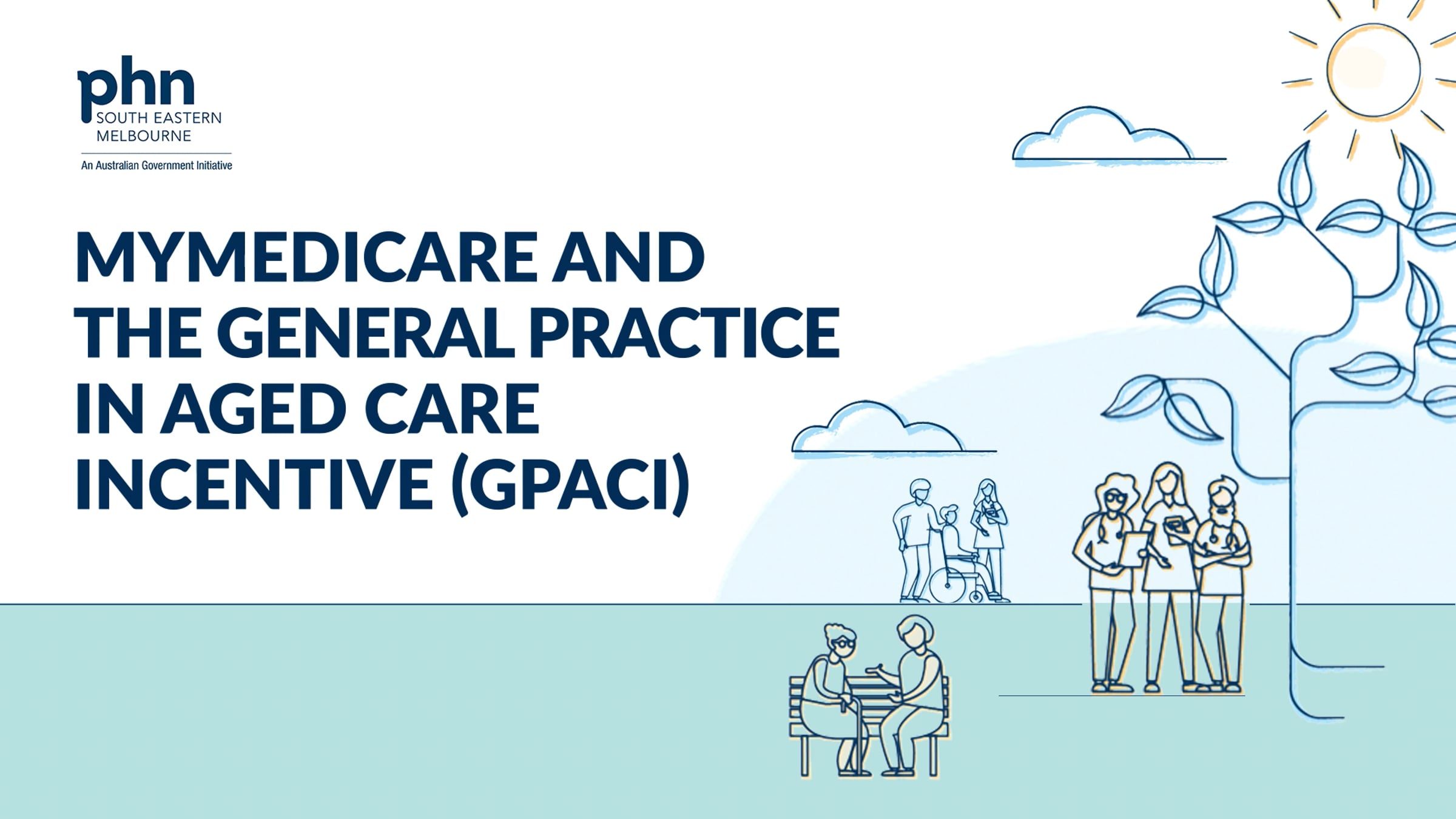 phn
SOUTH EASTERN
MELBOURNE

An Australian Government Initiative

MYMEDICARE AND
THE GENERAL PRACTICE
IN AGED CARE
INCENTIVE (GPACI)